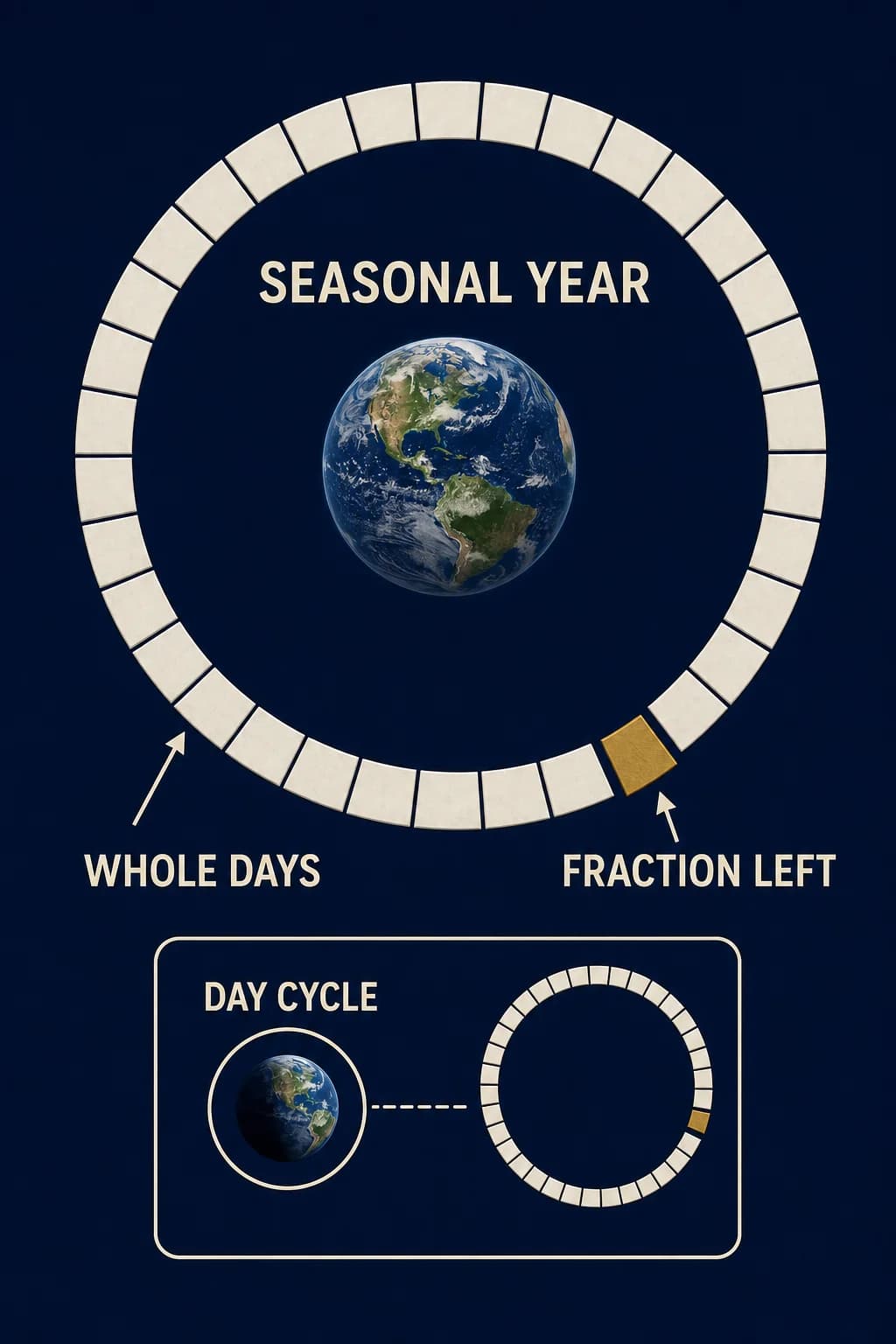 SEASONAL YEAR

WHOLE DAYS

FRACTION LEFT

DAY CYCLE